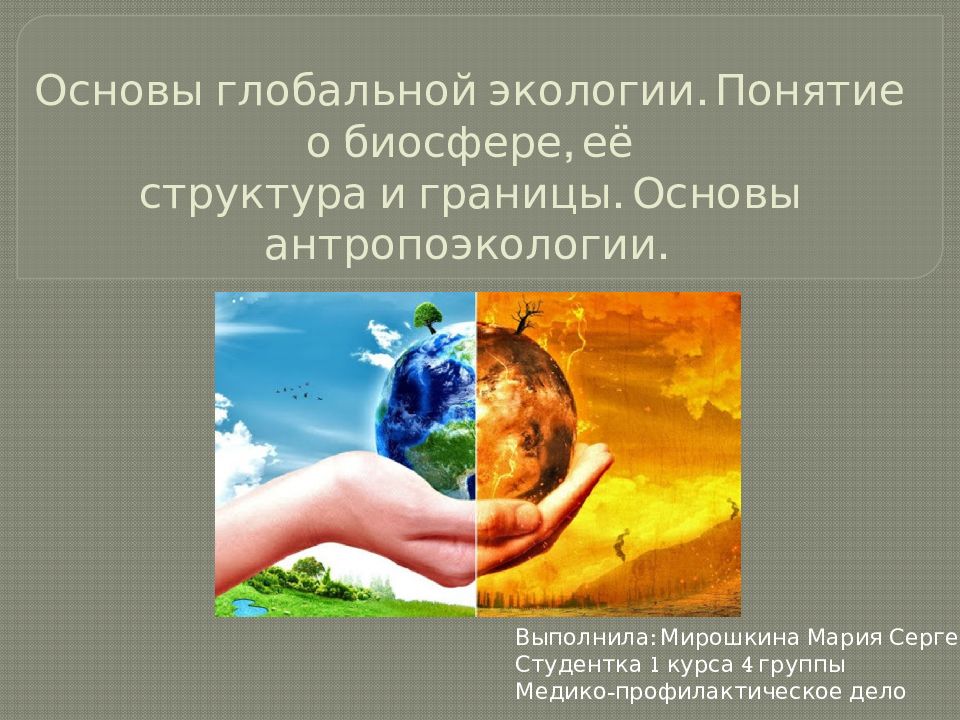 Основы глобальной экологии. Понятие о биосфере, её структура и границы. Основы антропоэкологии.

Выполнила: Мирошкина Мария Серге
Студентка 1 курса 4 группы
Медико-профилактическое дело